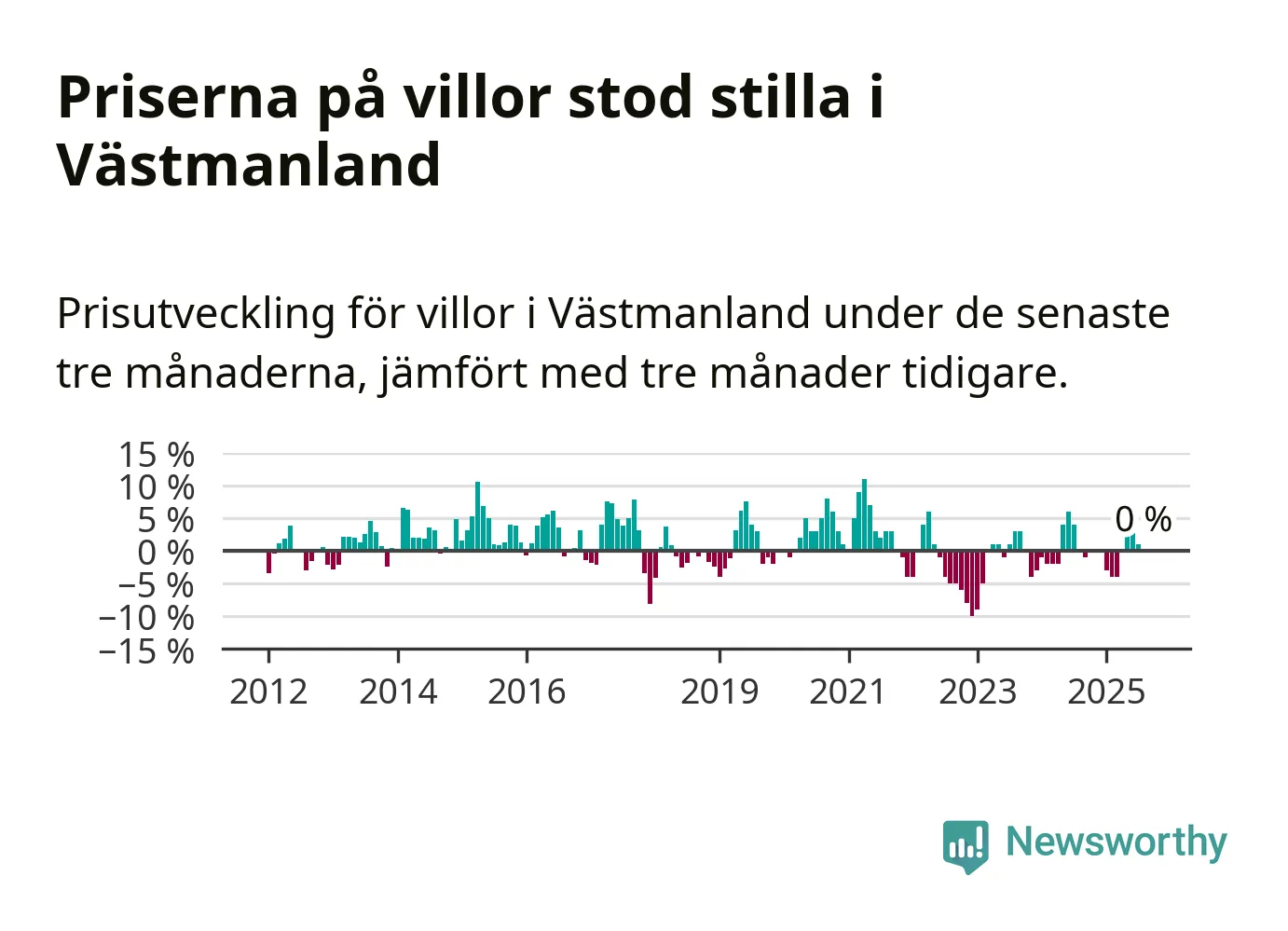 Priserna på villor stod stilla i Västmanland

Prisutveckling för villor i Västmanland under de senaste tre månaderna, jämfört med tre månader tidigare.

15 %
10 %
5 %
0 %
−5 %
−10 %
−15 %

0 %

2012 2014 2016 2019 2021 2023 2025

Newsworthy